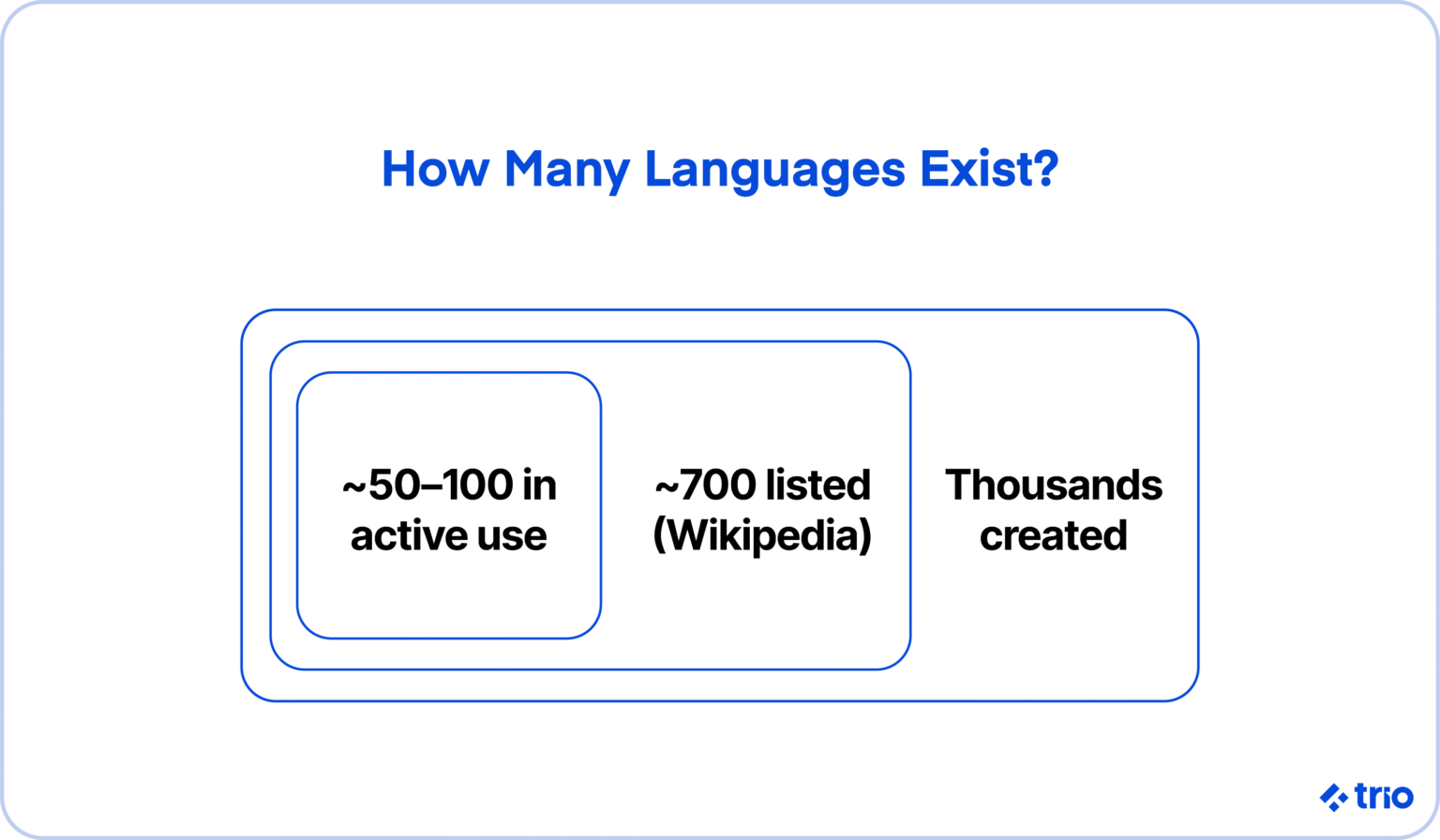 How Many Languages Exist?

~50–100 in active use

~700 listed (Wikipedia)

Thousands created

trio